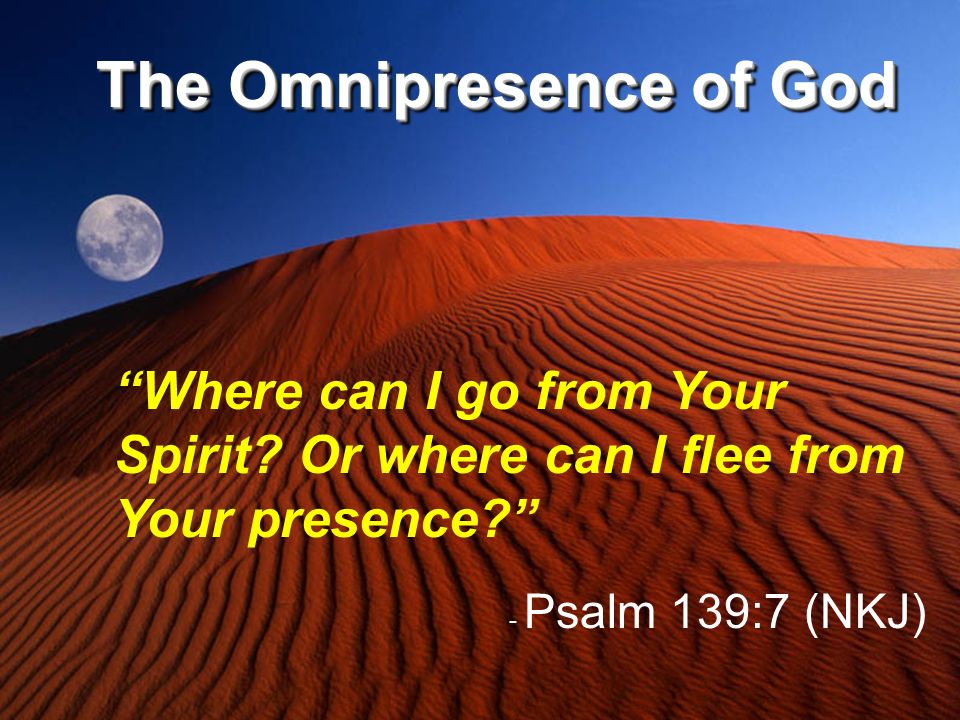 The Omnipresence of God

“Where can I go from Your Spirit? Or where can I flee from Your presence?”

- Psalm 139:7 (NKJ)